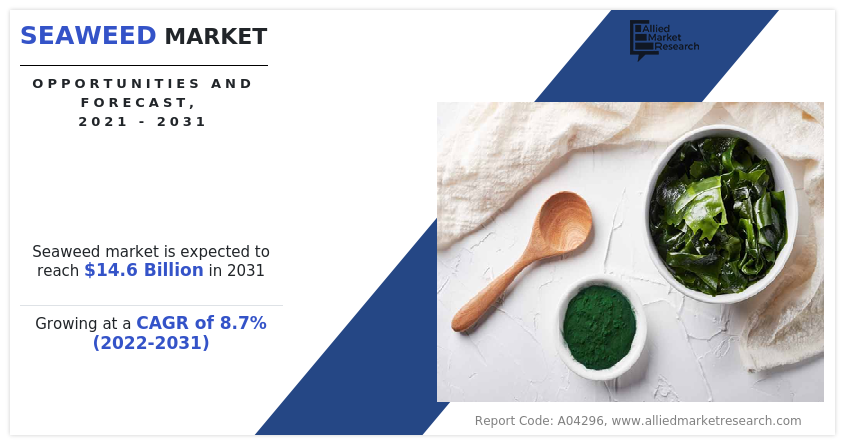 SEAWEED MARKET

OPPORTUNITIES AND FORECAST, 2021 - 2031

Allied Market Research

Seaweed market is expected to reach $14.6 Billion in 2031

Growing at a CAGR of 8.7% (2022-2031)

Report Code: A04296, www.alliedmarketresearch.com